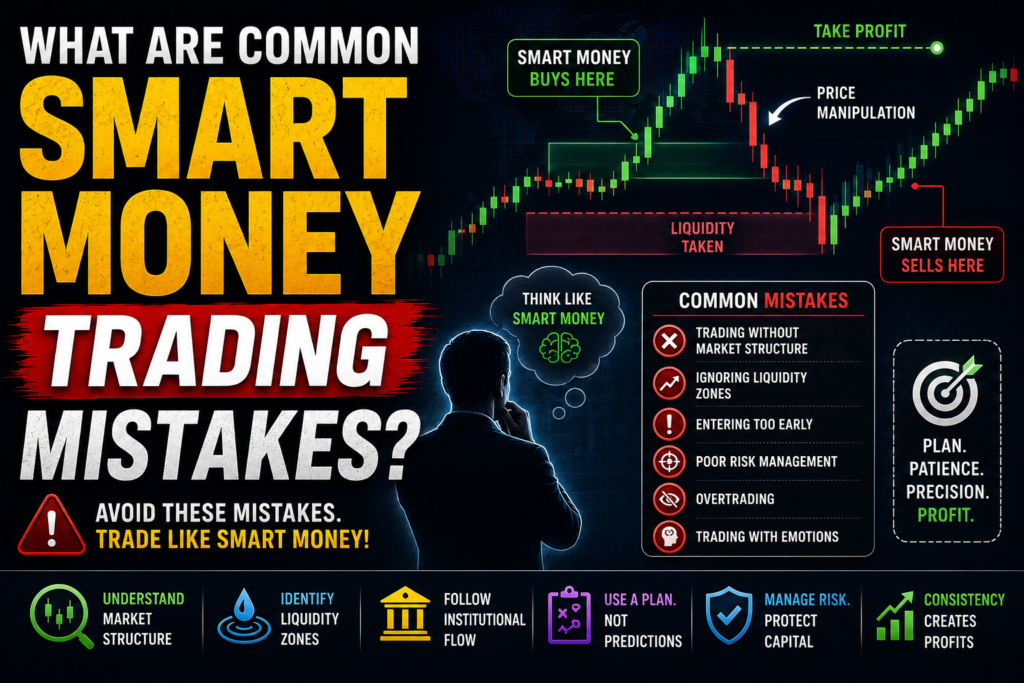 WHAT ARE COMMON
SMART MONEY
TRADING
MISTAKES?

AVOID THESE MISTAKES.
TRADE LIKE SMART MONEY!

SMART MONEY BUYS HERE

TAKE PROFIT

PRICE MANIPULATION

LIQUIDITY TAKEN

SMART MONEY SELLS HERE

THINK LIKE SMART MONEY

COMMON MISTAKES
TRADING WITHOUT MARKET STRUCTURE
IGNORING LIQUIDITY ZONES
ENTERING TOO EARLY
POOR RISK MANAGEMENT
OVERTRADING
TRADING WITH EMOTIONS

PLAN.
PATIENCE.
PRECISION.
PROFIT.

UNDERSTAND MARKET STRUCTURE

IDENTIFY LIQUIDITY ZONES

FOLLOW INSTITUTIONAL FLOW

USE A PLAN. NOT PREDICTIONS

MANAGE RISK. PROTECT CAPITAL

CONSISTENCY CREATES PROFITS